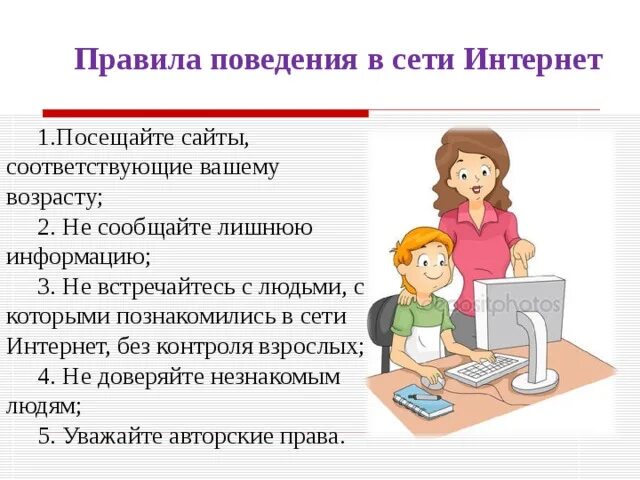 Правила поведения в сети Интернет

1.Посещайте сайты, соответствующие вашему возрасту;

2. Не сообщайте лишнюю информацию;

3. Не встречайтесь с людьми, с которыми познакомились в сети Интернет, без контроля взрослых;

4. Не доверяйте незнакомым людям;

5. Уважайте авторские права.

depositphotos